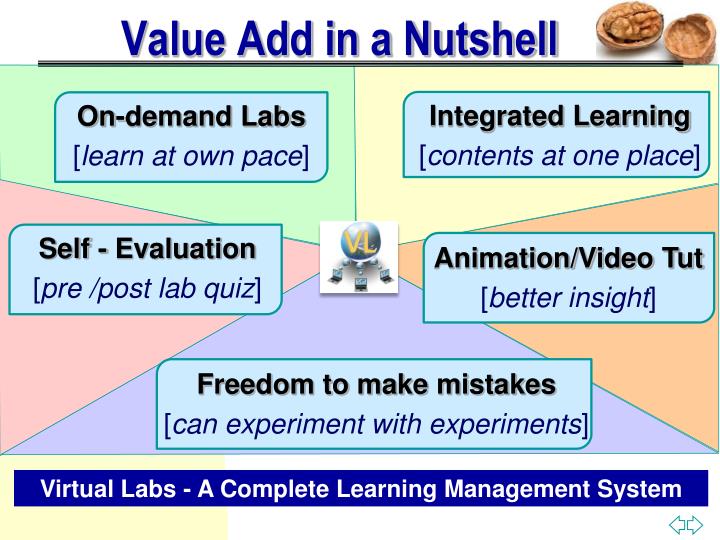 Value Add in a Nutshell

On-demand Labs
[learn at own pace]

Integrated Learning
[contents at one place]

Self - Evaluation
[pre /post lab quiz]

VL

Animation/Video Tut
[better insight]

Freedom to make mistakes
[can experiment with experiments]

Virtual Labs - A Complete Learning Management System